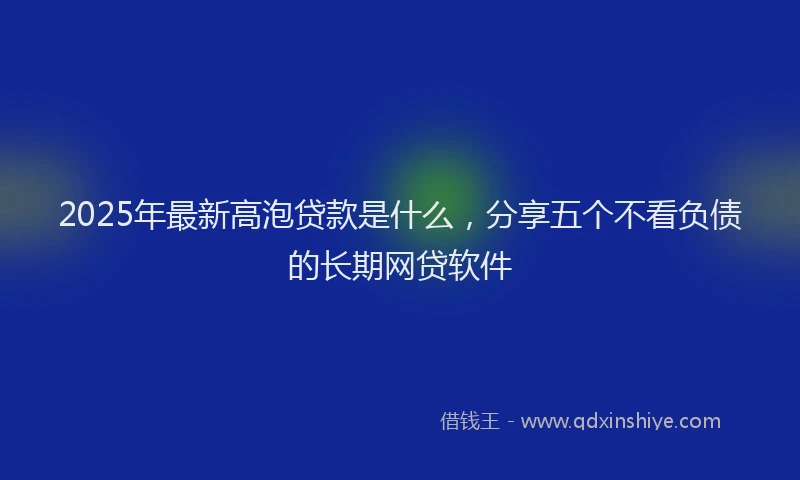 2025年最新高泡贷款是什么，分享五个不看负债的长期网贷软件

借钱王 - www.qdxinshiye.com